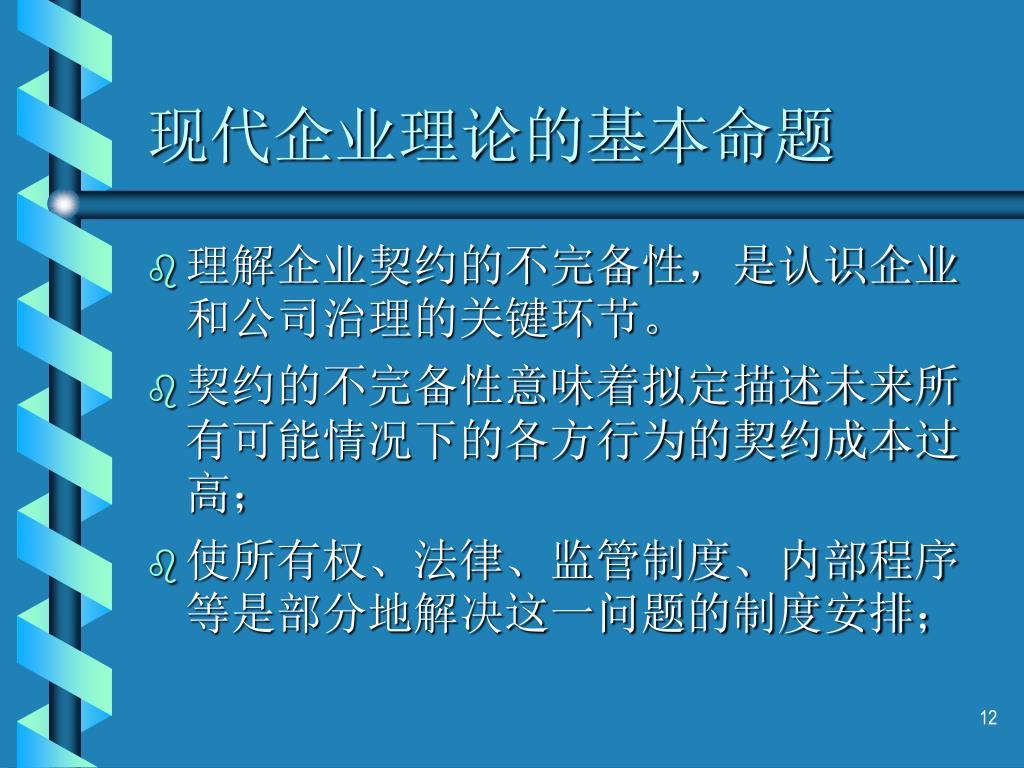 现代企业理论的基本命题

理解企业契约的不完备性，是认识企业和公司治理的关键环节。

契约的不完备性意味着拟定描述未来所有可能情况下的各方行为的契约成本过高；

使所有权、法律、监管制度、内部程序等是部分地解决这一问题的制度安排；

12